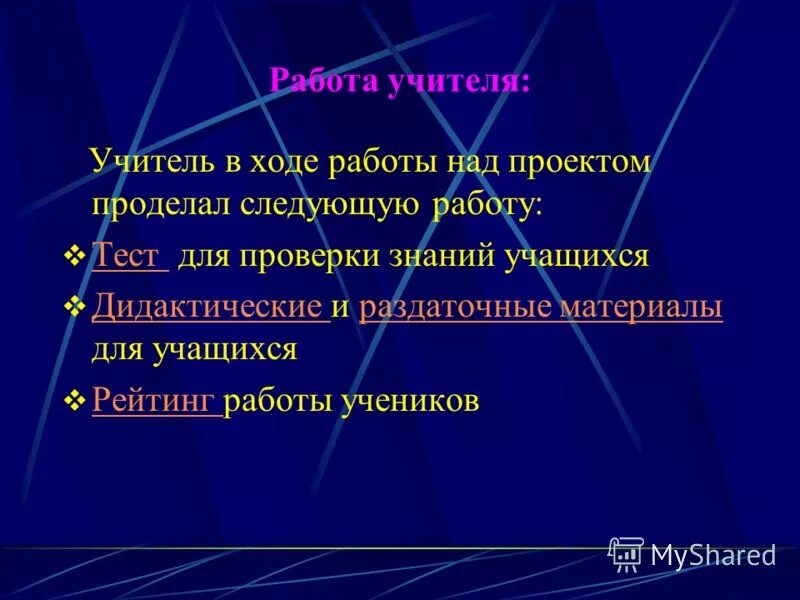 Работа учителя:

Учитель в ходе работы над проектом проделал следующую работу:

❖ Тест для проверки знаний учащихся

❖ Дидактические и раздаточные материалы для учащихся

❖ Рейтинг работы учеников

MyShared